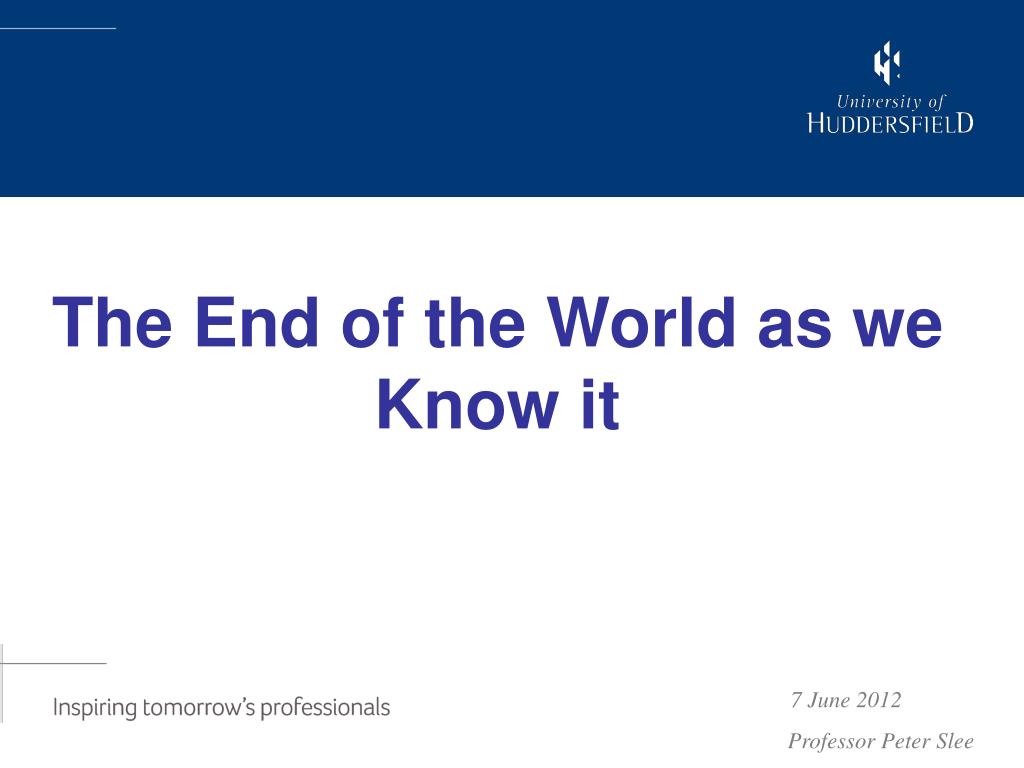 University of
HUDDERSFIELD

The End of the World as we Know it

Inspiring tomorrow's professionals

7 June 2012

Professor Peter Slee